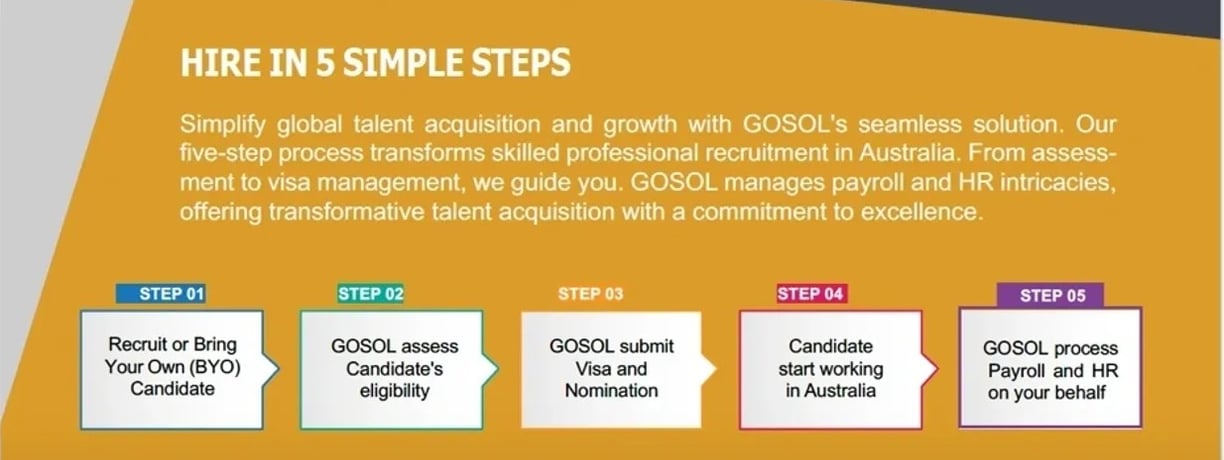 HIRE IN 5 SIMPLE STEPS

Simplify global talent acquisition and growth with GOSOL's seamless solution. Our five-step process transforms skilled professional recruitment in Australia. From assessment to visa management, we guide you. GOSOL manages payroll and HR intricacies, offering transformative talent acquisition with a commitment to excellence.

STEP 01
Recruit or Bring Your Own (BYO) Candidate

STEP 02
GOSOL assess Candidate's eligibility

STEP 03
GOSOL submit Visa and Nomination

STEP 04
Candidate start working in Australia

STEP 05
GOSOL process Payroll and HR on your behalf